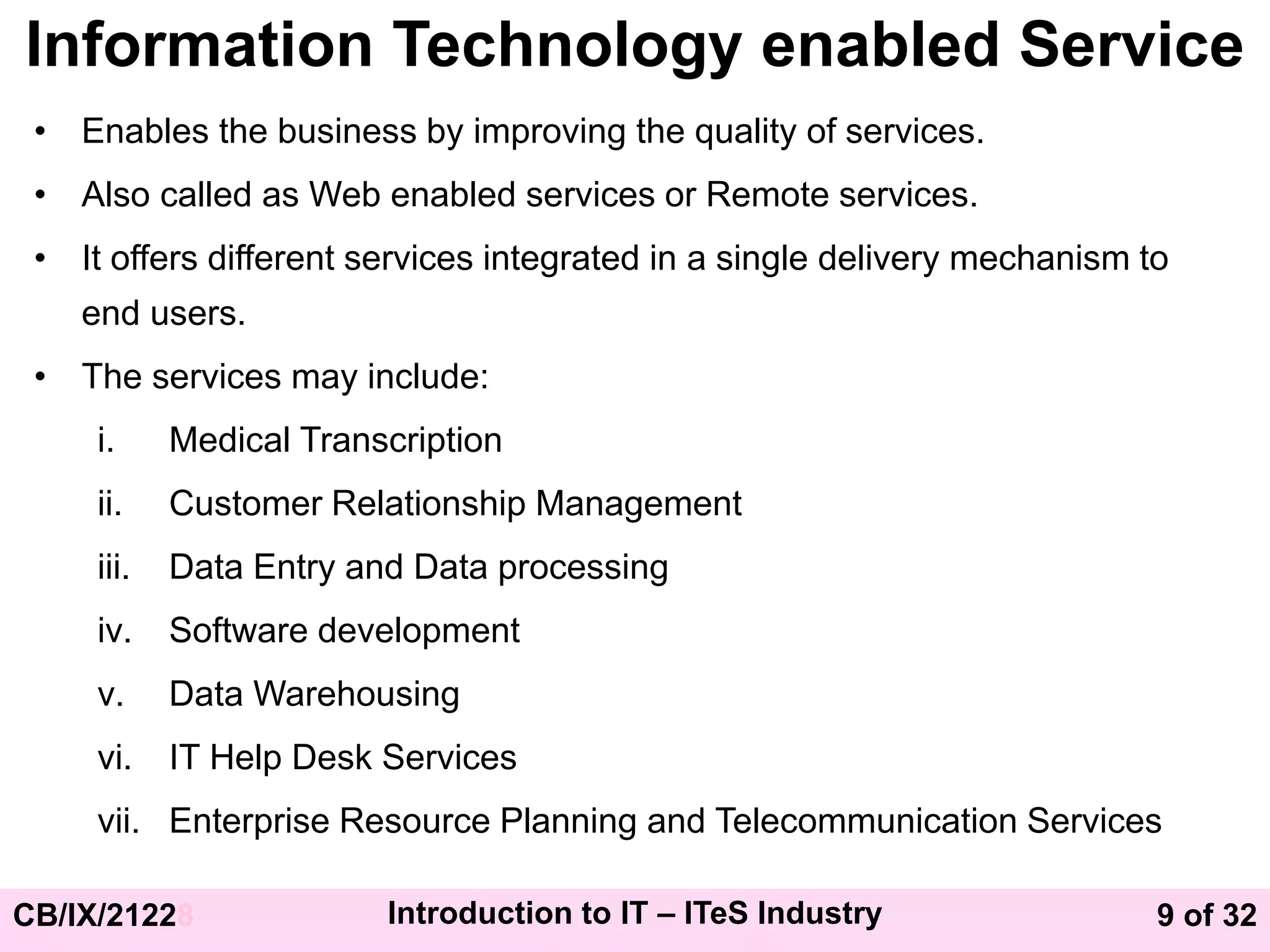 Information Technology enabled Service

• Enables the business by improving the quality of services.

• Also called as Web enabled services or Remote services.

• It offers different services integrated in a single delivery mechanism to end users.

• The services may include:

i. Medical Transcription

ii. Customer Relationship Management

iii. Data Entry and Data processing

iv. Software development

v. Data Warehousing

vi. IT Help Desk Services

vii. Enterprise Resource Planning and Telecommunication Services

CB/IX/21228 Introduction to IT – ITeS Industry 9 of 32